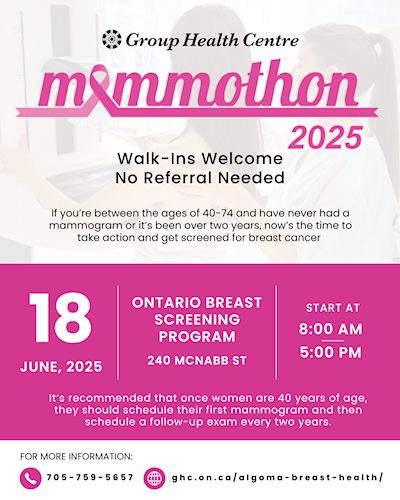 Group Health Centre

mammothon

2025

Walk-Ins Welcome
No Referral Needed

If you're between the ages of 40-74 and have never had a mammogram or it's been over two years, now's the time to take action and get screened for breast cancer

18

JUNE, 2025

ONTARIO BREAST SCREENING PROGRAM

240 MCNABB ST

START AT

8:00 AM

5:00 PM

It's recommended that once women are 40 years of age, they should schedule their first mammogram and then schedule a follow-up exam every two years.

FOR MORE INFORMATION:

705-759-5657

ghc.on.ca/algoma-breast-health/